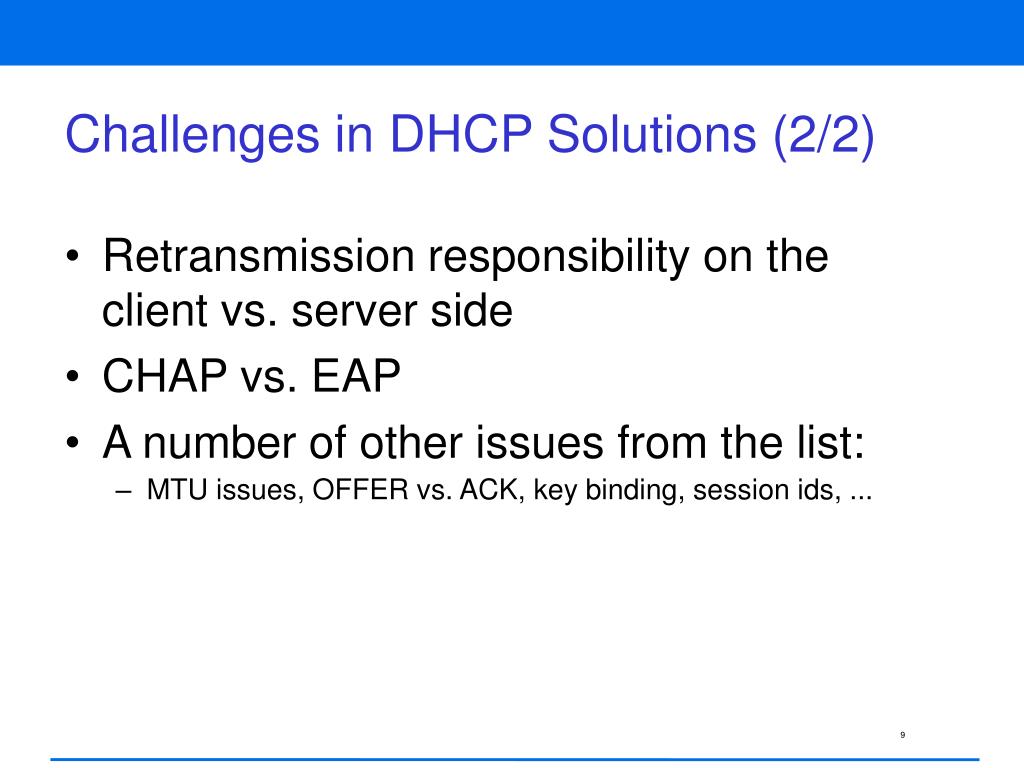 Challenges in DHCP Solutions (2/2)

• Retransmission responsibility on the client vs. server side
• CHAP vs. EAP
• A number of other issues from the list:
– MTU issues, OFFER vs. ACK, key binding, session ids, ...

9